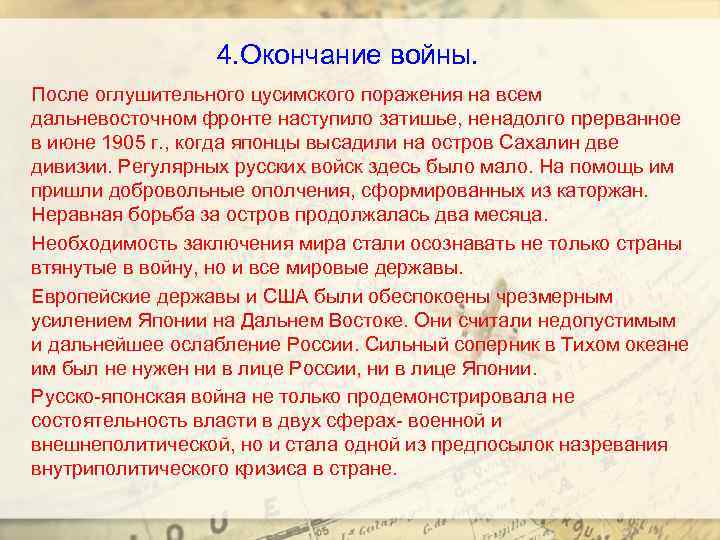 4.Окончание войны.

После оглушительного цусимского поражения на всем дальневосточном фронте наступило затишье, ненадолго прерванное в июне 1905 г., когда японцы высадили на остров Сахалин две дивизии. Регулярных русских войск здесь было мало. На помощь им пришли добровольные ополчения, сформированных из каторжан. Неравная борьба за остров продолжалась два месяца.

Необходимость заключения мира стали осознавать не только страны втянутые в войну, но и все мировые державы.

Европейские державы и США были обеспокоены чрезмерным усилением Японии на Дальнем Востоке. Они считали недопустимым и дальнейшее ослабление России. Сильный соперник в Тихом океане им был не нужен ни в лице России, ни в лице Японии.

Русско-японская война не только продемонстрировала не состоятельность власти в двух сферах- военной и внешнеполитической, но и стала одной из предпосылок назревания внутриполитического кризиса в стране.